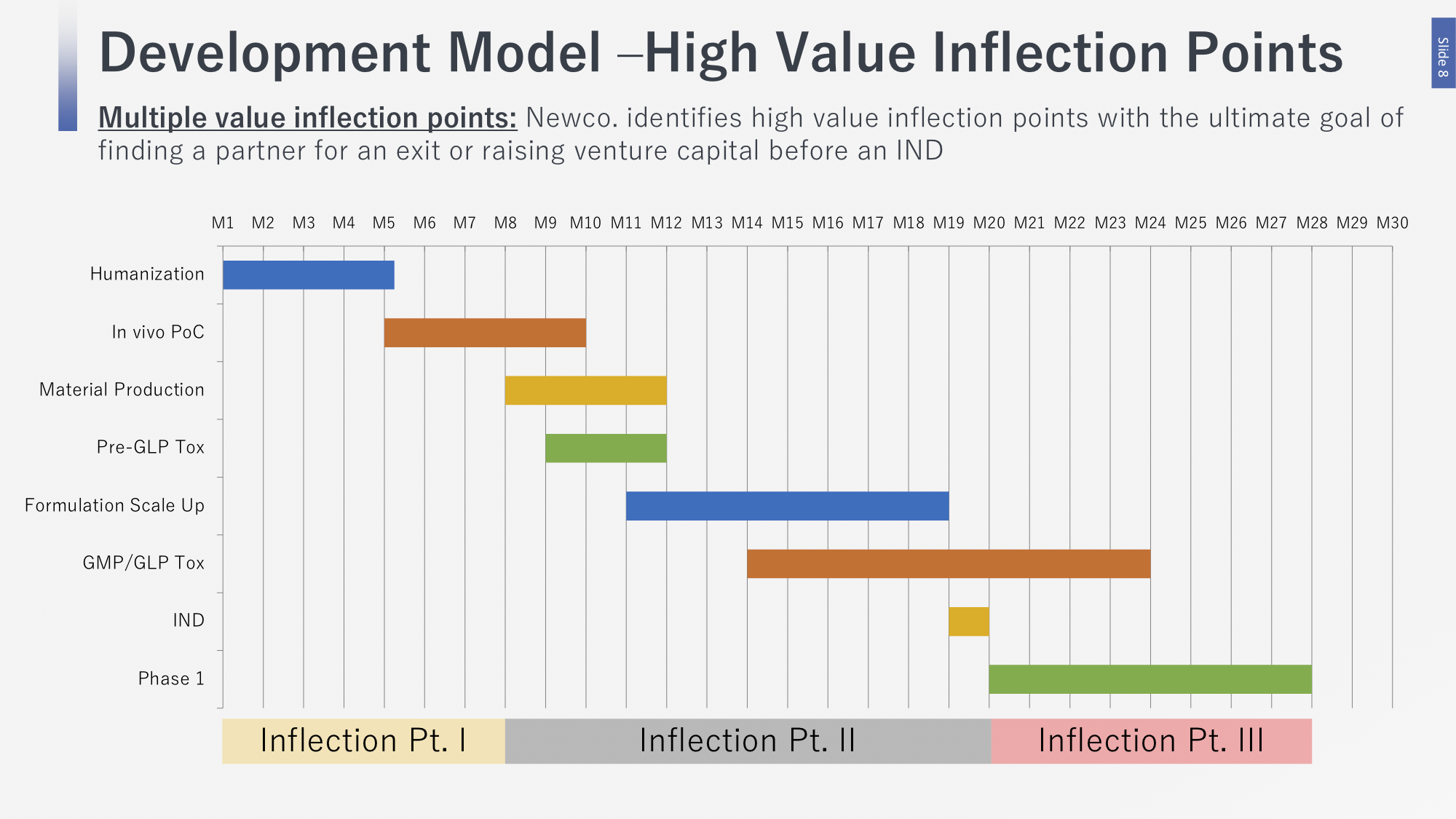 Development Model –High Value Inflection Points

Slide 8

Multiple value inflection points: Newco. identifies high value inflection points with the ultimate goal of finding a partner for an exit or raising venture capital before an IND

M1 M2 M3 M4 M5 M6 M7 M8 M9 M10 M11 M12 M13 M14 M15 M16 M17 M18 M19 M20 M21 M22 M23 M24 M25 M26 M27 M28 M29 M30

Humanization
In vivo PoC
Material Production
Pre-GLP Tox
Formulation Scale Up
GMP/GLP Tox
IND
Phase 1

Inflection Pt. I
Inflection Pt. II
Inflection Pt. III